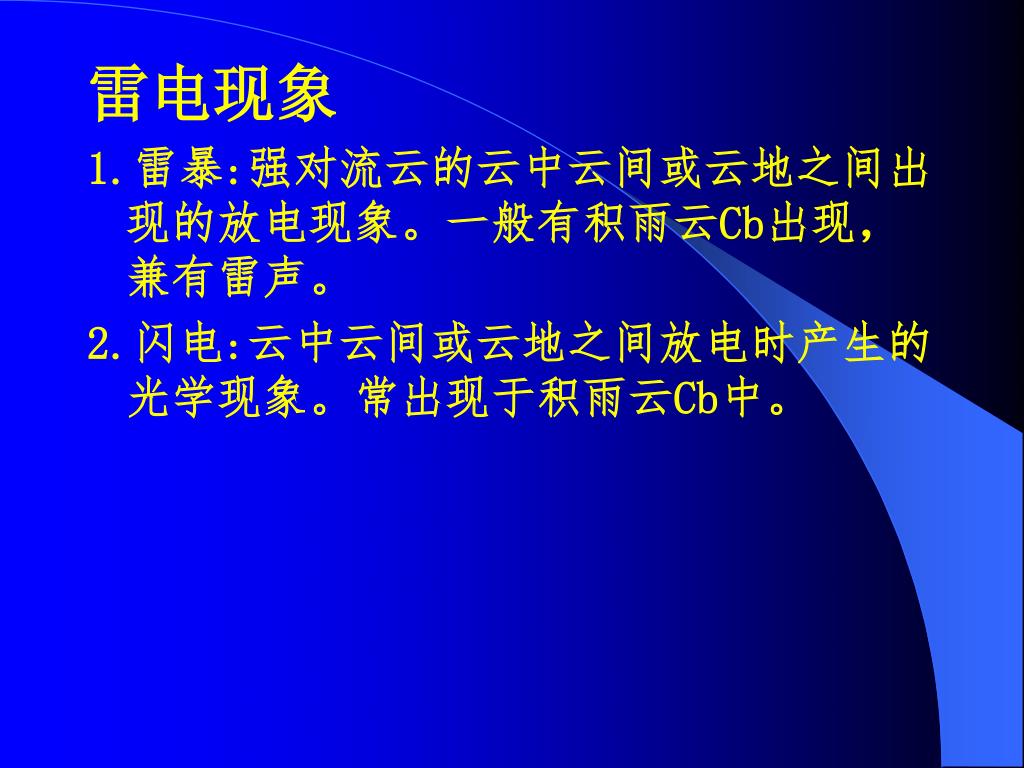 雷电现象

1.雷暴:强对流云的云中云间或云地之间出现的放电现象。一般有积雨云Cb出现，兼有雷声。

2.闪电:云中云间或云地之间放电时产生的光学现象。常出现于积雨云Cb中。